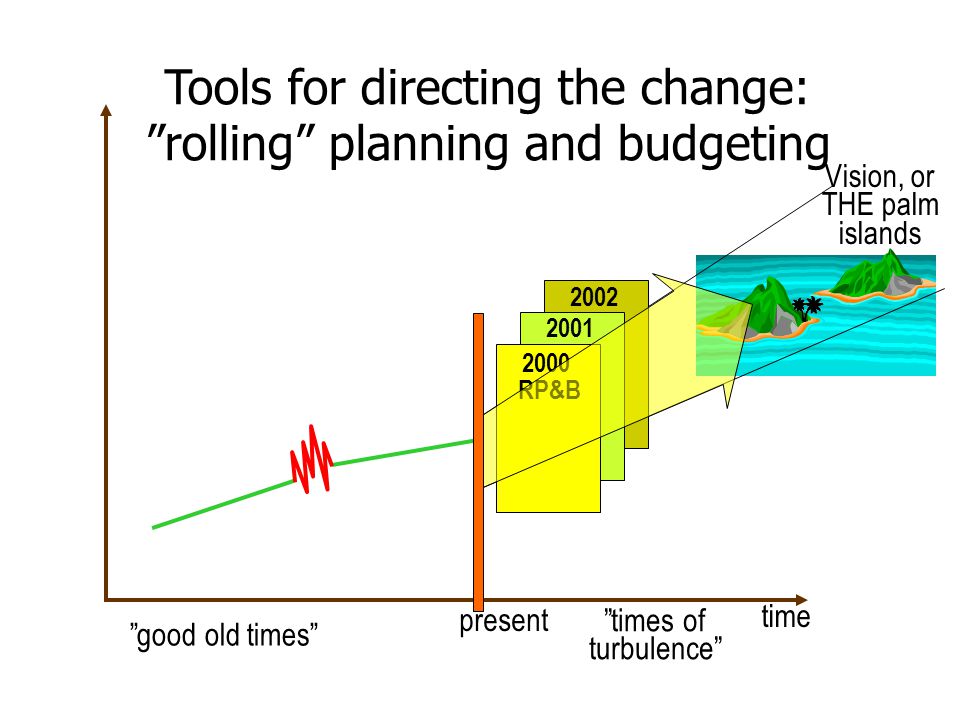 Tools for directing the change: ”rolling” planning and budgeting

Vision, or THE palm islands

2002

2001

2000 RP&B

”good old times”

present

”times of turbulence”

time